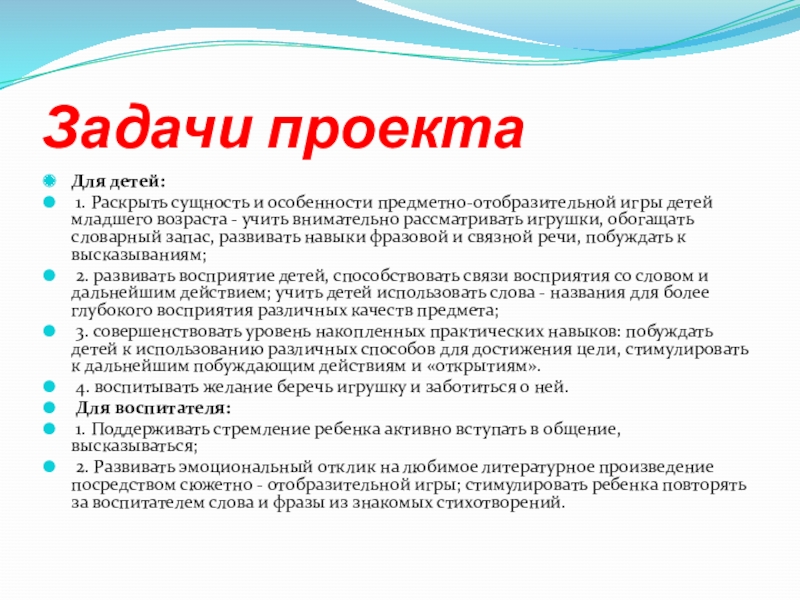 Задачи проекта

Для детей:

1. Раскрыть сущность и особенности предметно-отобразительной игры детей младшего возраста - учить внимательно рассматривать игрушки, обогащать словарный запас, развивать навыки фразовой и связной речи, побуждать к высказываниям;

2. развивать восприятие детей, способствовать связи восприятия со словом и дальнейшим действием; учить детей использовать слова - названия для более глубокого восприятия различных качеств предмета;

3. совершенствовать уровень накопленных практических навыков: побуждать детей к использованию различных способов для достижения цели, стимулировать к дальнейшим побуждающим действиям и «открытиям».

4. воспитывать желание беречь игрушку и заботиться о ней.

Для воспитателя:

1. Поддерживать стремление ребенка активно вступать в общение, высказываться;

2. Развивать эмоциональный отклик на любимое литературное произведение посредством сюжетно - отобразительной игры; стимулировать ребенка повторять за воспитателем слова и фразы из знакомых стихотворений.